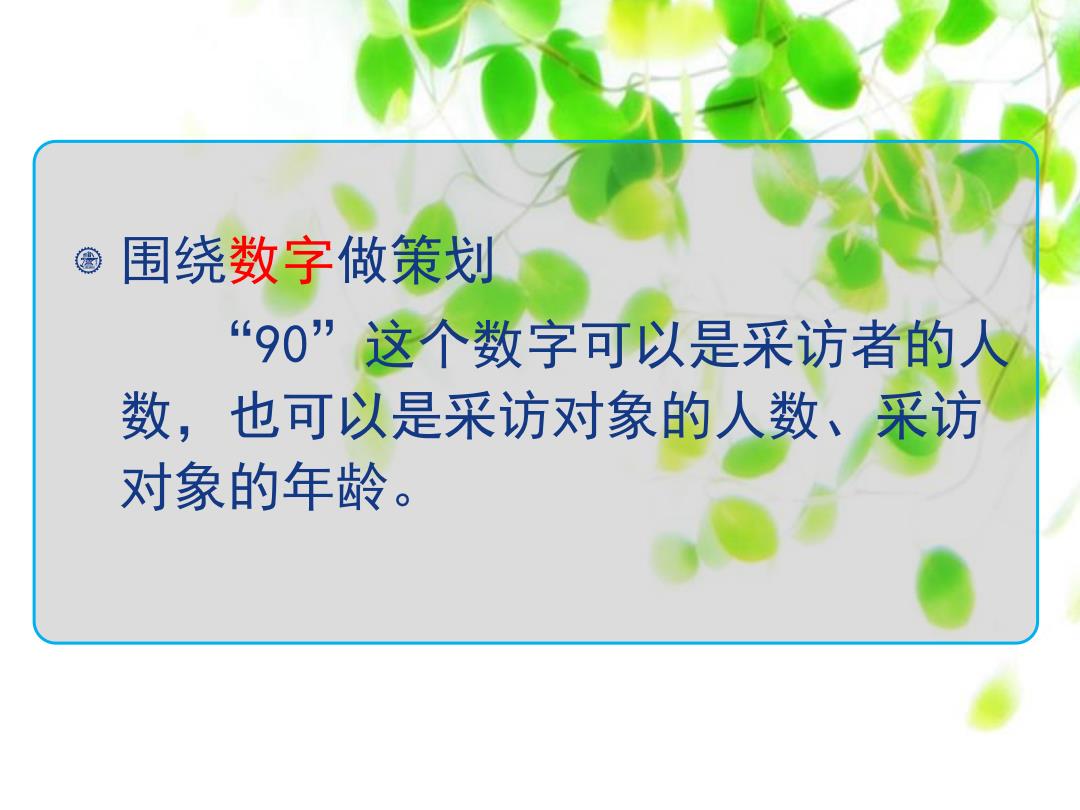 围绕数字做策划

“90”这个数字可以是采访者的人数，也可以是采访对象的人数、采访对象的年龄。